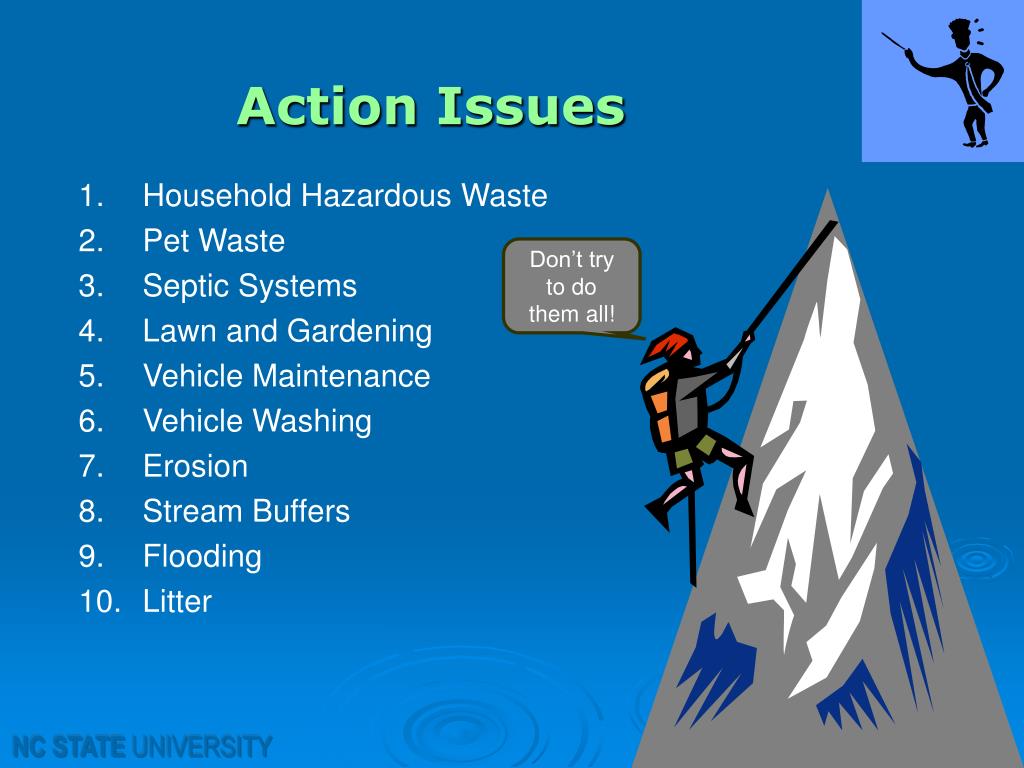 Action Issues

1. Household Hazardous Waste
2. Pet Waste
3. Septic Systems
4. Lawn and Gardening
5. Vehicle Maintenance
6. Vehicle Washing
7. Erosion
8. Stream Buffers
9. Flooding
10. Litter

Don’t try to do them all!

NC STATE UNIVERSITY